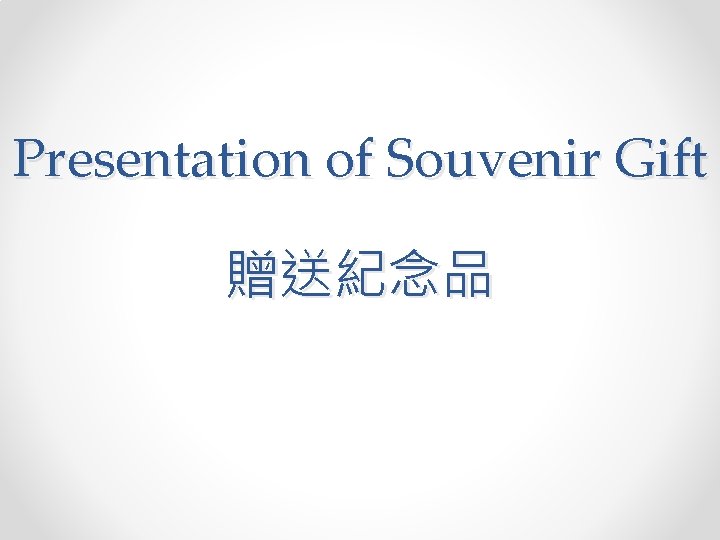 Presentation of Souvenir Gift

贈送紀念品